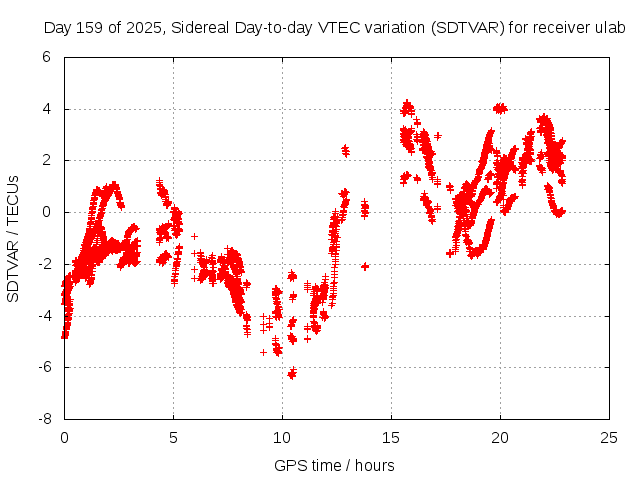 Day 159 of 2025, Sidereal Day-to-day VTEC variation (SDTVAR) for receiver ulab

SDTVAR / TECUs

6
4
2
0
-2
-4
-6
-8

0
5
10
15
20
25

GPS time / hours